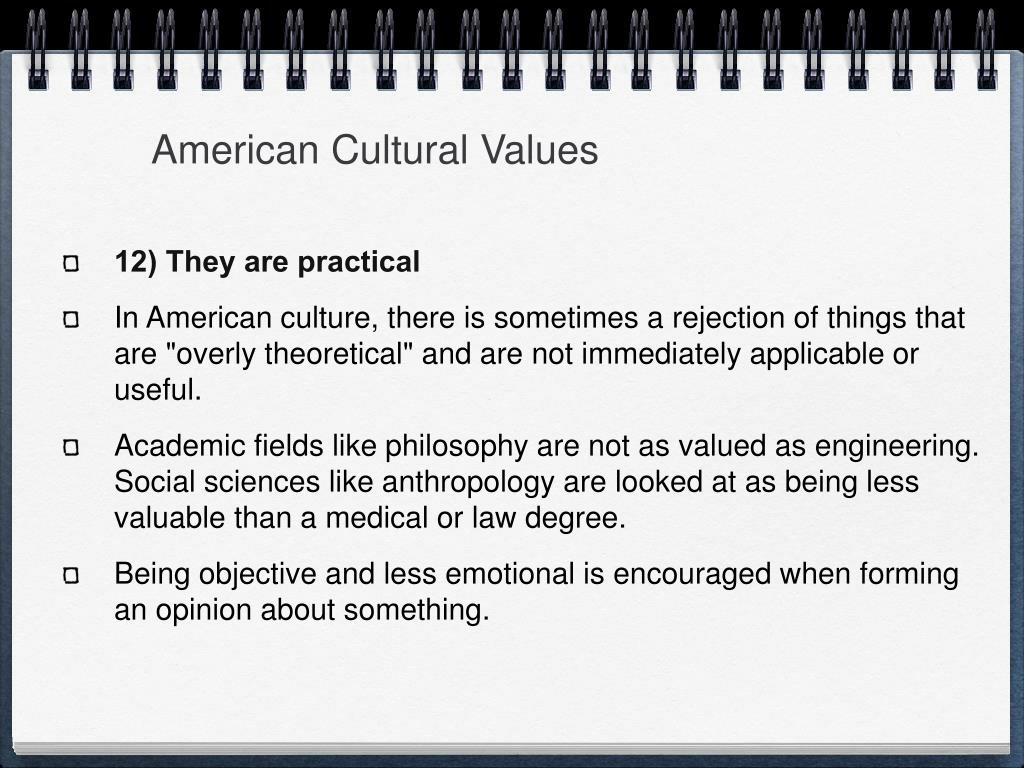 American Cultural Values

12) They are practical

In American culture, there is sometimes a rejection of things that are "overly theoretical" and are not immediately applicable or useful.

Academic fields like philosophy are not as valued as engineering. Social sciences like anthropology are looked at as being less valuable than a medical or law degree.

Being objective and less emotional is encouraged when forming an opinion about something.